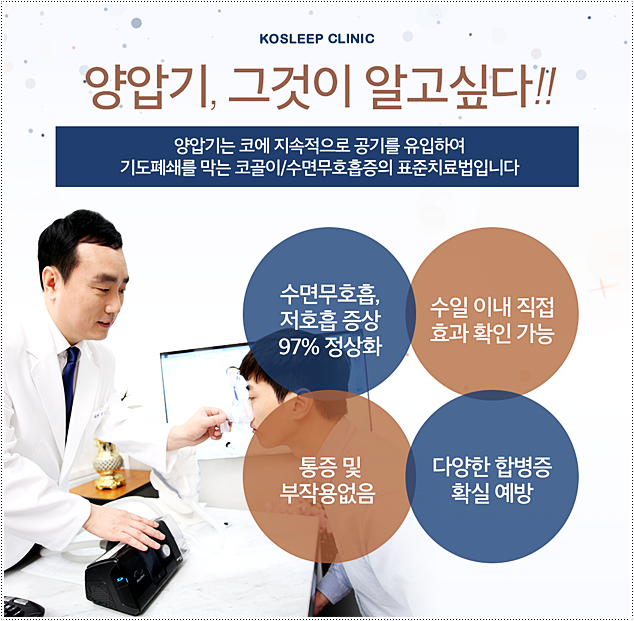 KOSLEEP CLINIC

양압기, 그것이 알고싶다!!

양압기는 코에 지속적으로 공기를 유입하여
기도폐쇄를 막는 코골이/수면무호흡증의 표준치료법입니다

수면무호흡, 저호흡 증상 97% 정상화

수일 이내 직접 효과 확인 가능

통증 및 부작용없음

다양한 합병증 확실 예방